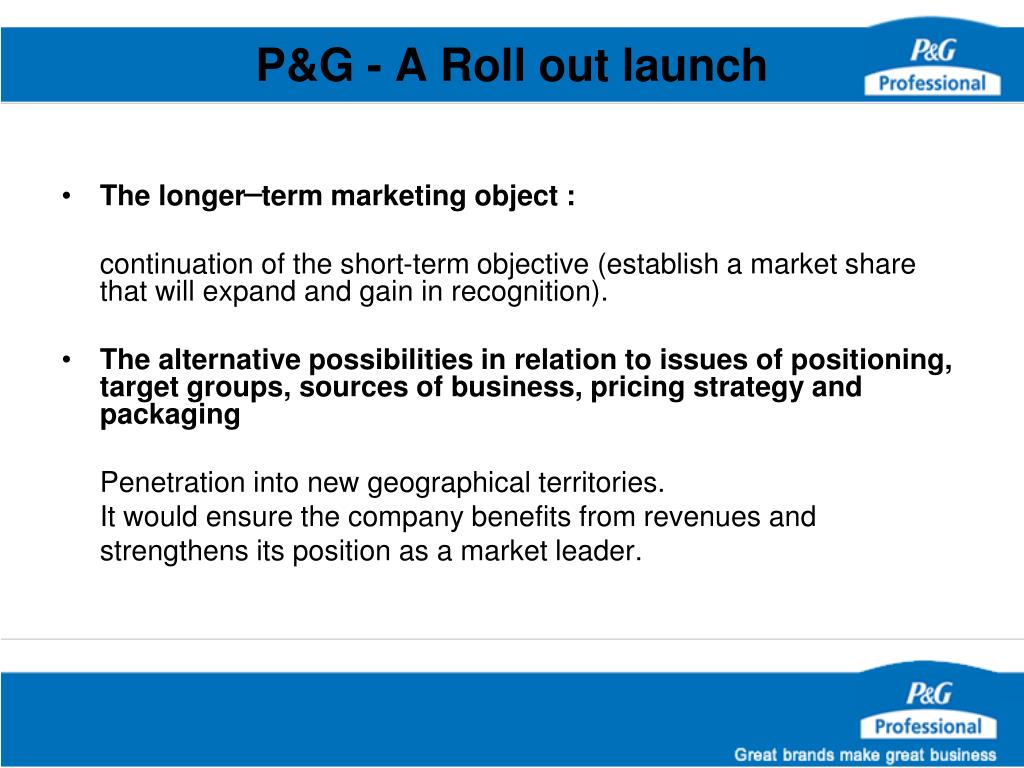 P&G - A Roll out launch

P&G
Professional

• The longer–term marketing object :

continuation of the short-term objective (establish a market share that will expand and gain in recognition).

• The alternative possibilities in relation to issues of positioning, target groups, sources of business, pricing strategy and packaging

Penetration into new geographical territories.
It would ensure the company benefits from revenues and strengthens its position as a market leader.

P&G
Professional
Great brands make great business